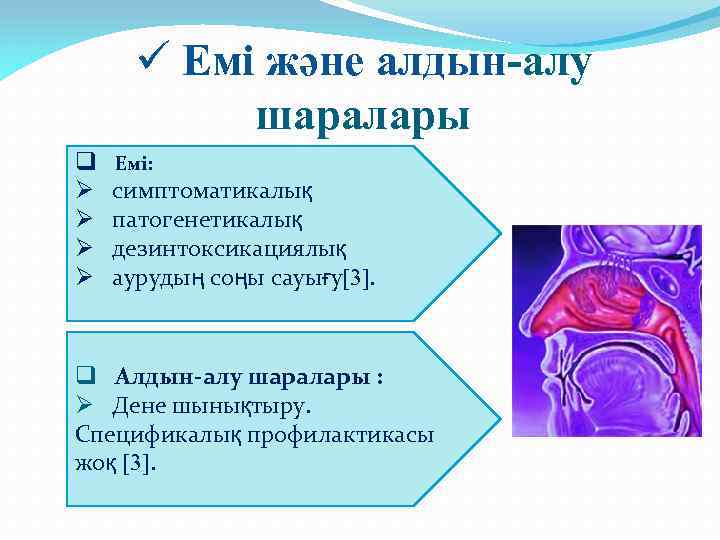 ✓ Емі және алдын-алу шаралары

❑ Емі:
➢ симптоматикалық
➢ патогенетикалық
➢ дезинтоксикациялық
➢ аурудың соңы сауығу[3].

❑ Алдын-алу шаралары :
➢ Дене шынықтыру.
Спецификалық профилактикасы жоқ [3].